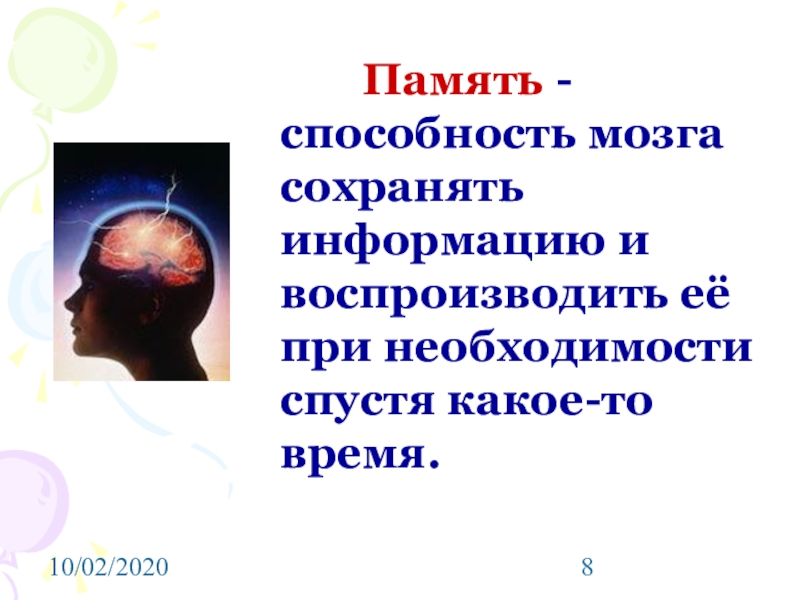 Память - способность мозга сохранять информацию и воспроизводить её при необходимости спустя какое-то время.

10/02/2020

8